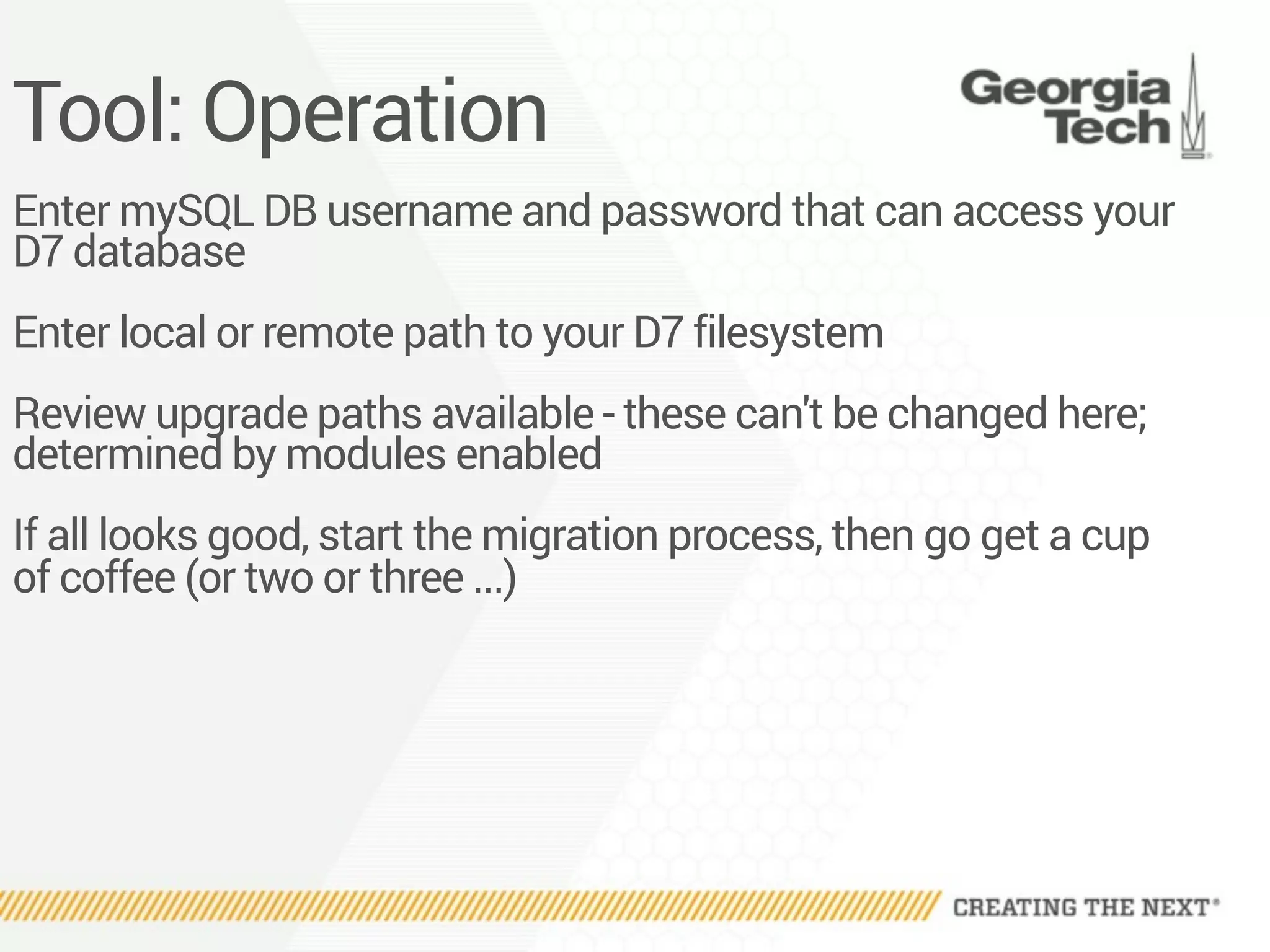 Tool: Operation

Georgia Tech

Enter mySQL DB username and password that can access your D7 database

Enter local or remote path to your D7 filesystem

Review upgrade paths available - these can't be changed here; determined by modules enabled

If all looks good, start the migration process, then go get a cup of coffee (or two or three ...)

CREATING THE NEXT®